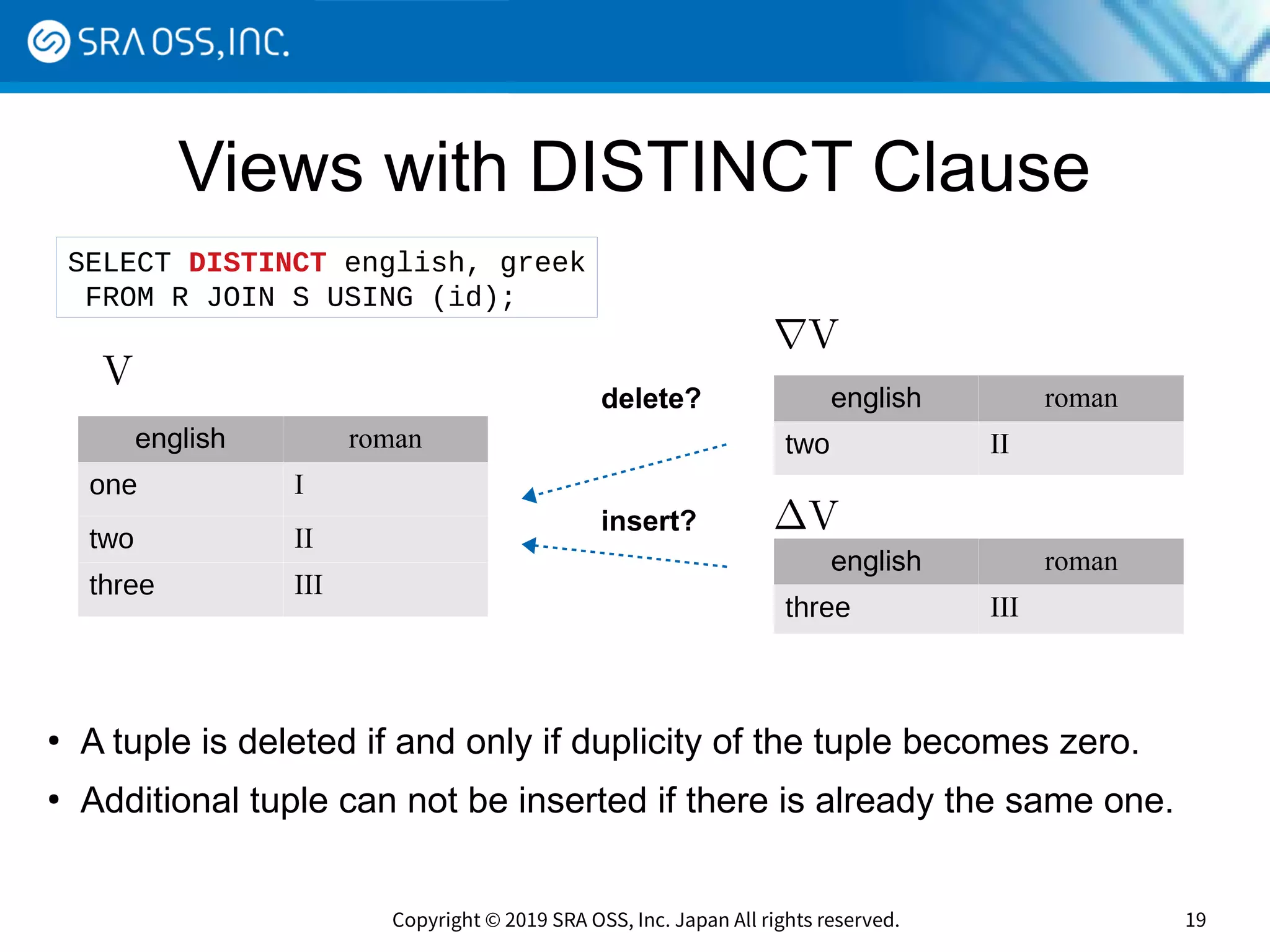 SRA OSS, INC.

Views with DISTINCT Clause

SELECT DISTINCT english, greek
FROM R JOIN S USING (id);

V

| english | roman |
|---|---|
| one | I |
| two | II |
| three | III |

delete?

insert?

$\nabla V$

| english | roman |
|---|---|
| two | II |

$\Delta V$

| english | roman |
|---|---|
| three | III |

• A tuple is deleted if and only if duplicity of the tuple becomes zero.
• Additional tuple can not be inserted if there is already the same one.

Copyright © 2019 SRA OSS, Inc. Japan All rights reserved.

19